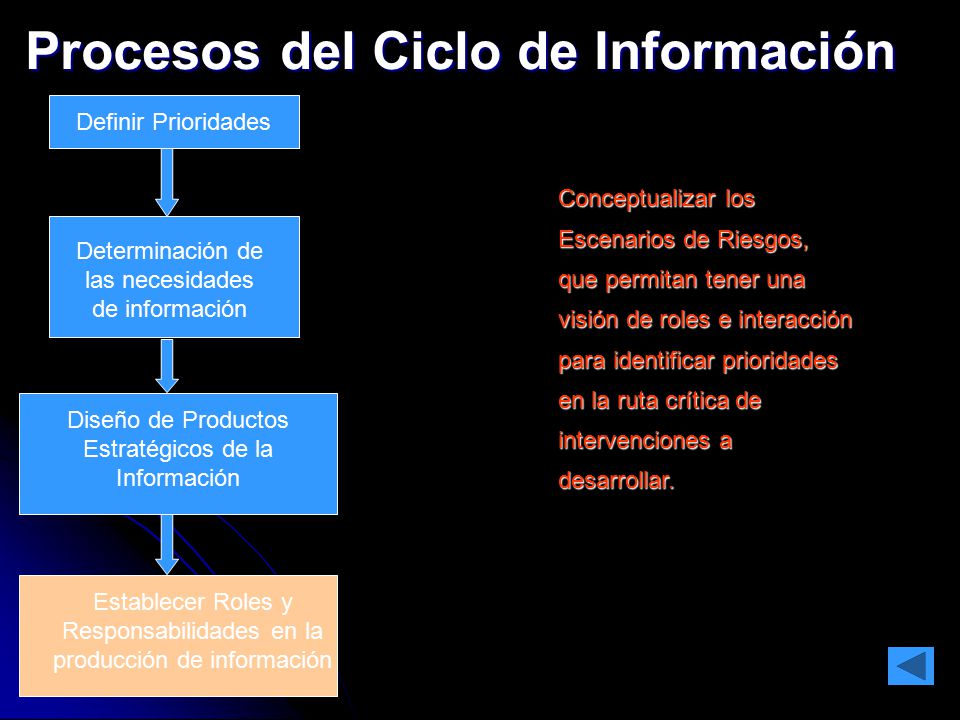 Procesos del Ciclo de Información

Definir Prioridades

Determinación de las necesidades de información

Diseño de Productos Estratégicos de la Información

Establecer Roles y Responsabilidades en la producción de información

Conceptualizar los Escenarios de Riesgos, que permitan tener una visión de roles e interacción para identificar prioridades en la ruta crítica de intervenciones a desarrollar.